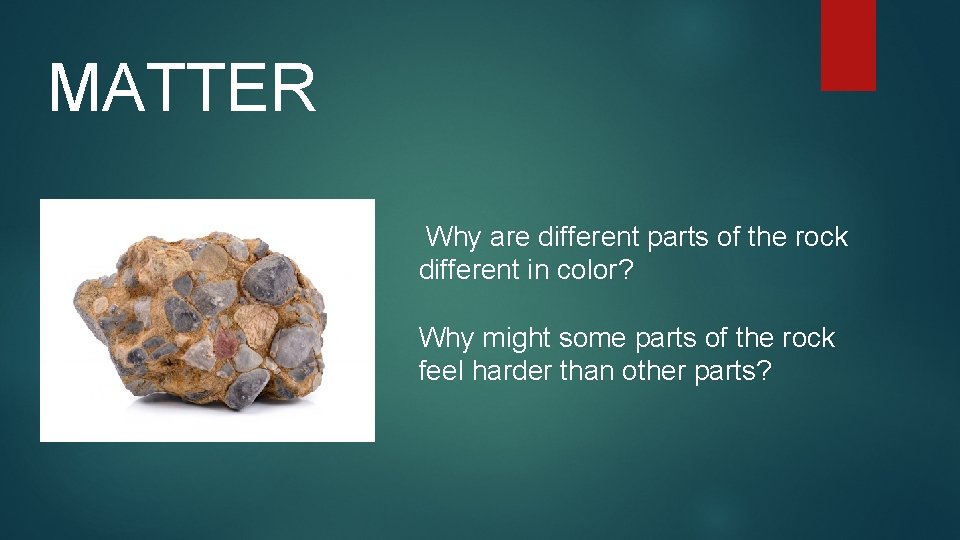 MATTER

Why are different parts of the rock different in color?

Why might some parts of the rock feel harder than other parts?